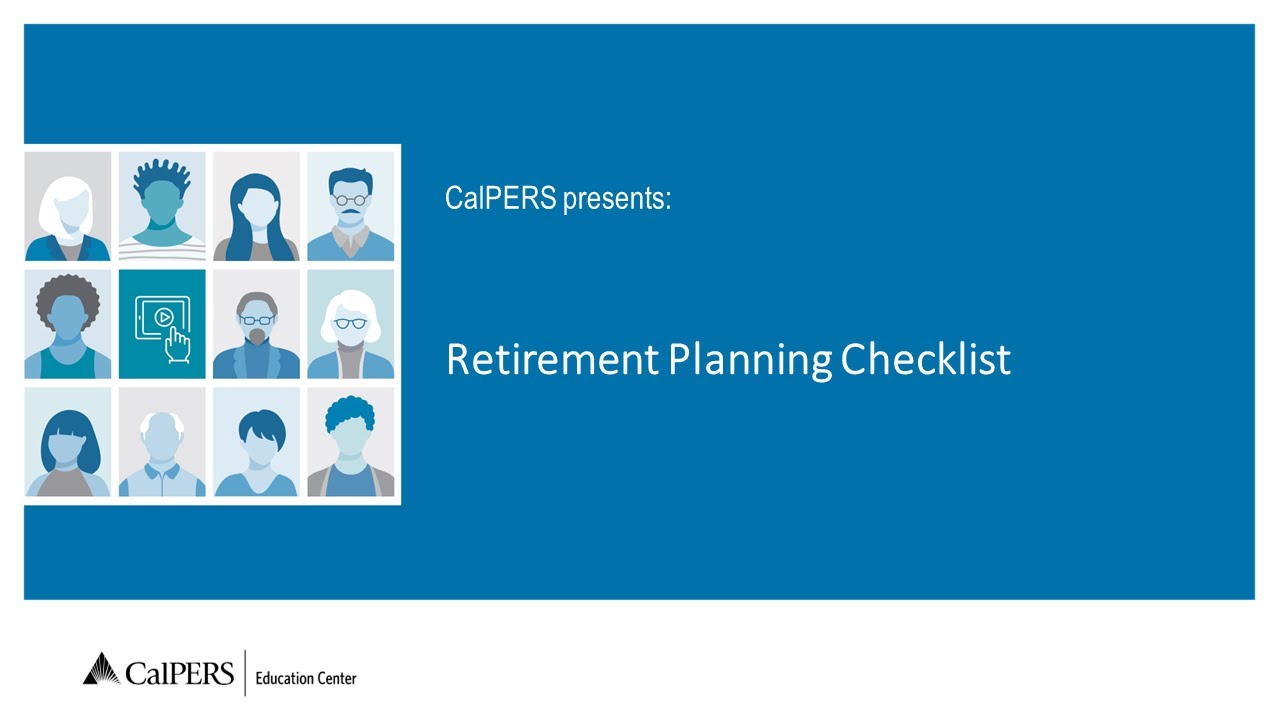 CalPERS presents:

Retirement Planning Checklist

CalPERS | Education Center